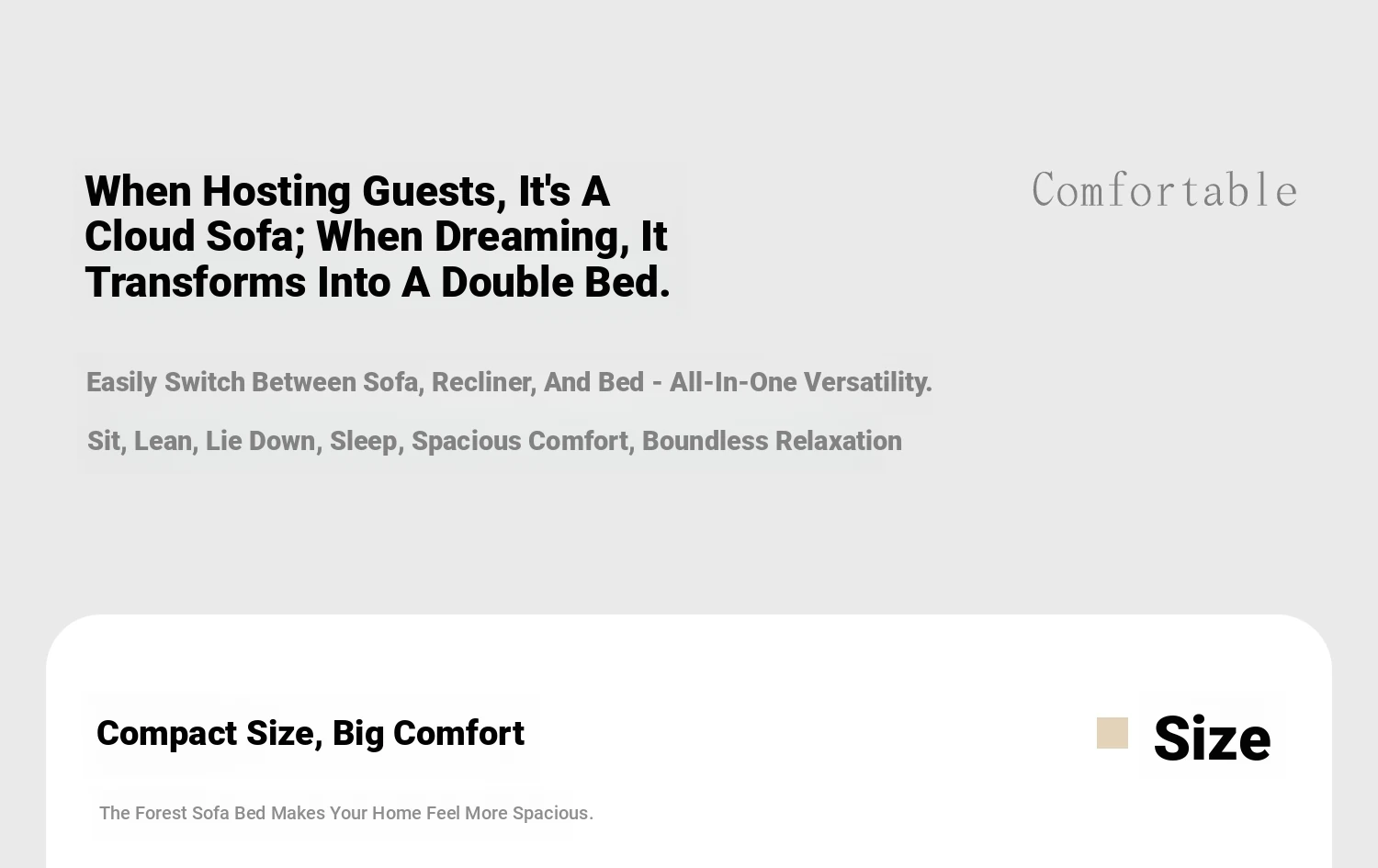 When Hosting Guests, It's A Cloud Sofa; When Dreaming, It Transforms Into A Double Bed.

Comfortable

Easily Switch Between Sofa, Recliner, And Bed - All-In-One Versatility.

Sit, Lean, Lie Down, Sleep, Spacious Comfort, Boundless Relaxation

Compact Size, Big Comfort

Size

The Forest Sofa Bed Makes Your Home Feel More Spacious.